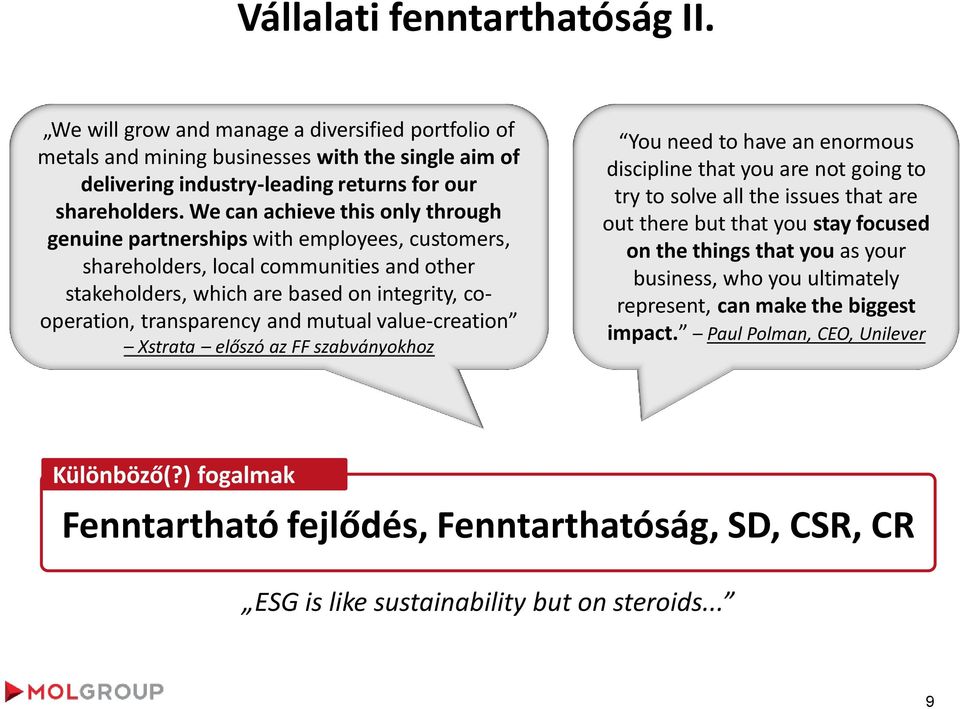 Vállalati fenntarthatóság II.

„We will grow and manage a diversified portfolio of metals and mining businesses with the single aim of delivering industry-leading returns for our shareholders. We can achieve this only through genuine partnerships with employees, customers, shareholders, local communities and other stakeholders, which are based on integrity, co-operation, transparency and mutual value-creation”
– Xstrata – előszó az FF szabványokhoz

“You need to have an enormous discipline that you are not going to try to solve all the issues that are out there but that you stay focused on the things that you as your business, who you ultimately represent, can make the biggest impact.” – Paul Polman, CEO, Unilever

Különböző(?) fogalmak

Fenntartható fejlődés, Fenntarthatóság, SD, CSR, CR

„ESG is like sustainability but on steroids...”

MOLGROUP

9